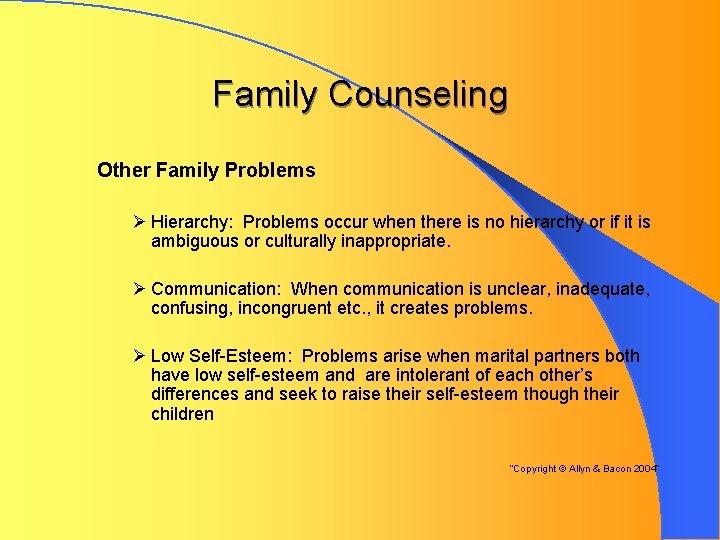 Family Counseling

Other Family Problems

➢ Hierarchy: Problems occur when there is no hierarchy or if it is ambiguous or culturally inappropriate.

➢ Communication: When communication is unclear, inadequate, confusing, incongruent etc., it creates problems.

➢ Low Self-Esteem: Problems arise when marital partners both have low self-esteem and are intolerant of each other's differences and seek to raise their self-esteem though their children

"Copyright © Allyn & Bacon 2004"